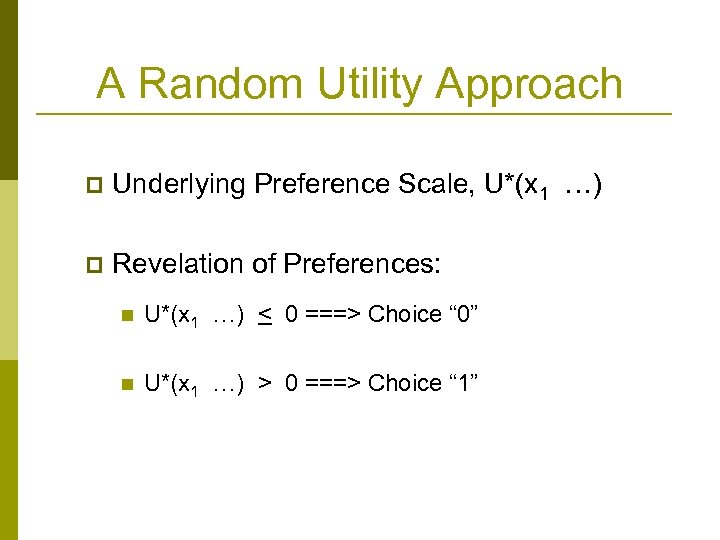 A Random Utility Approach

Underlying Preference Scale, $U^*(x_1 \ldots)$

Revelation of Preferences:

$U^*(x_1 \ldots) \leq 0$ ===> Choice “0”

$U^*(x_1 \ldots) > 0$ ===> Choice “1”